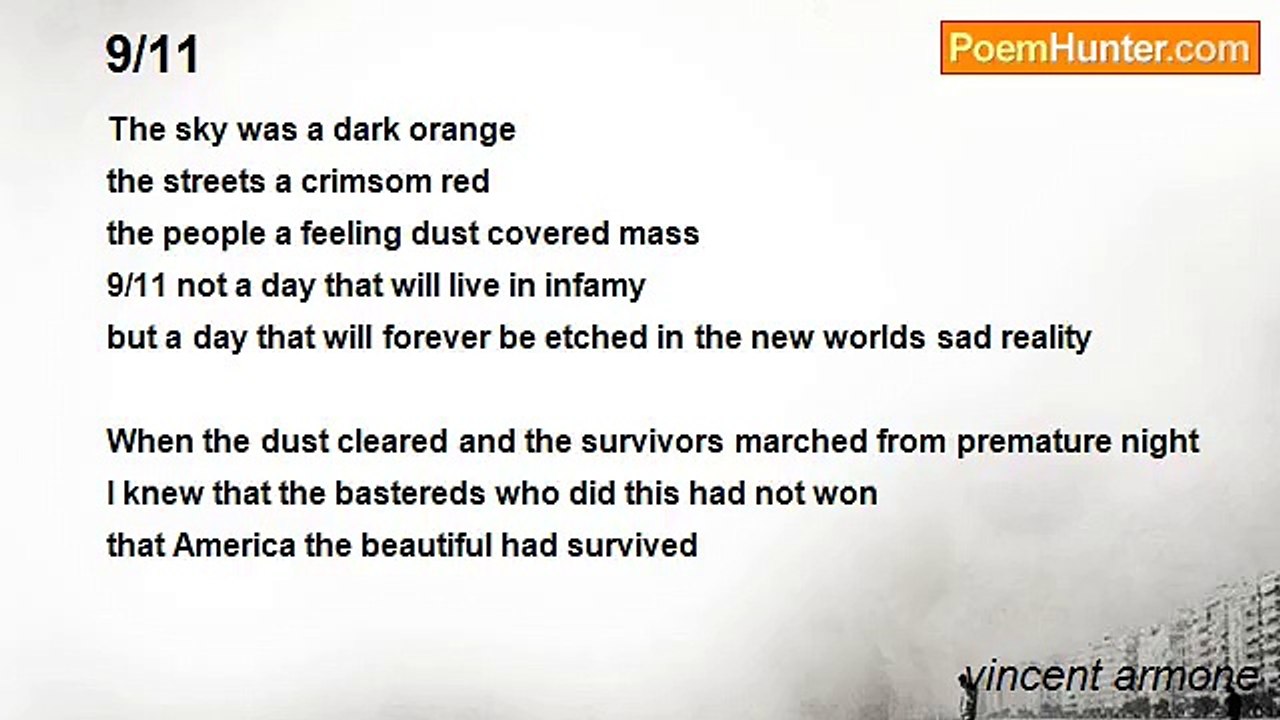 9/11

PoemHunter.com

The sky was a dark orange
the streets a crimsom red
the people a feeling dust covered mass
9/11 not a day that will live in infamy
but a day that will forever be etched in the new worlds sad reality

When the dust cleared and the survivors marched from premature night
I knew that the bastereds who did this had not won
that America the beautiful had survived

vincent armone